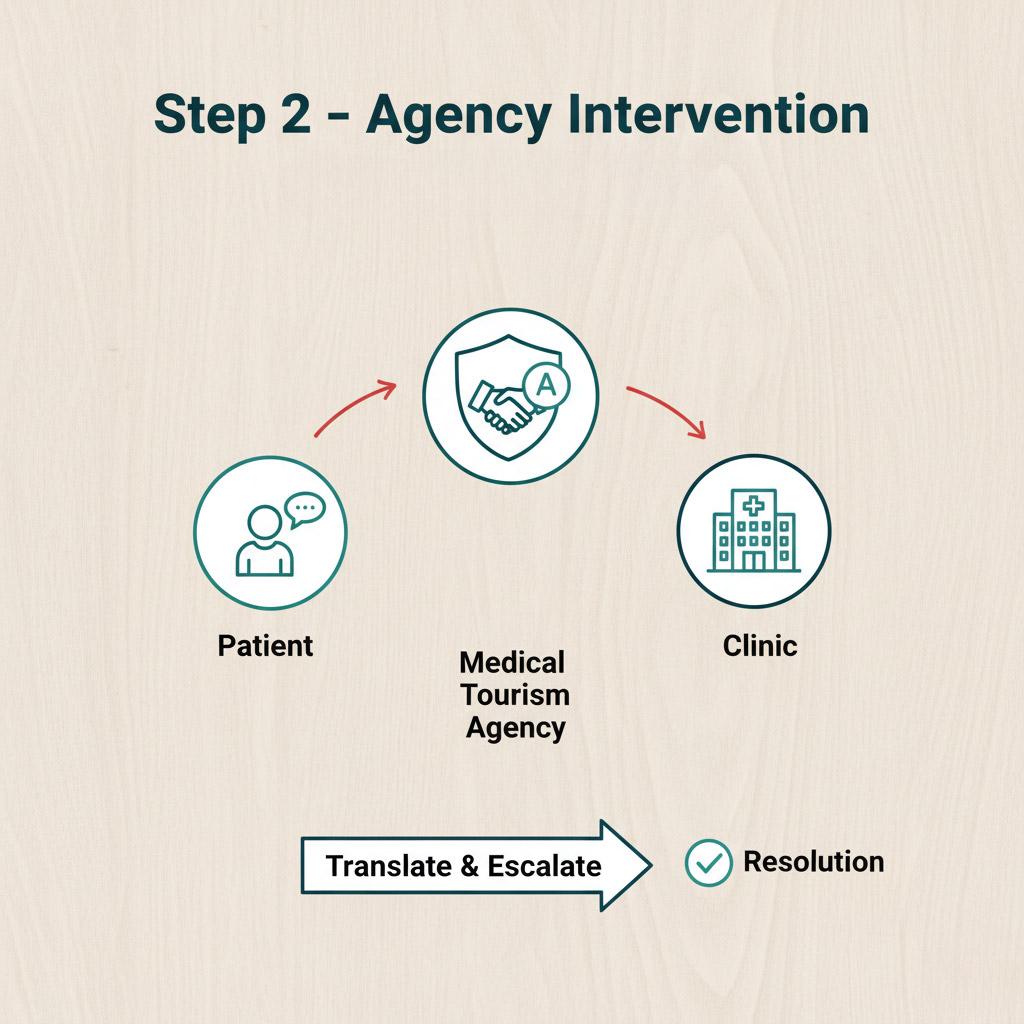 Step 2 - Agency Intervention

A

Patient

Medical Tourism Agency

Clinic

Translate & Escalate

Resolution